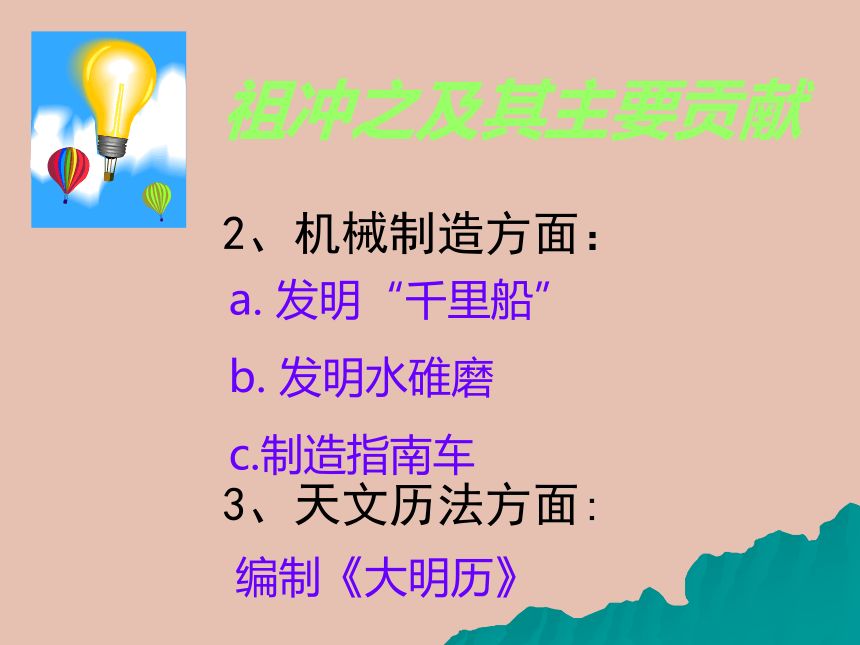 祖冲之及其主要贡献

2、机械制造方面：

a. 发明“千里船”

b. 发明水碓磨

c.制造指南车

3、天文历法方面:

编制《大明历》